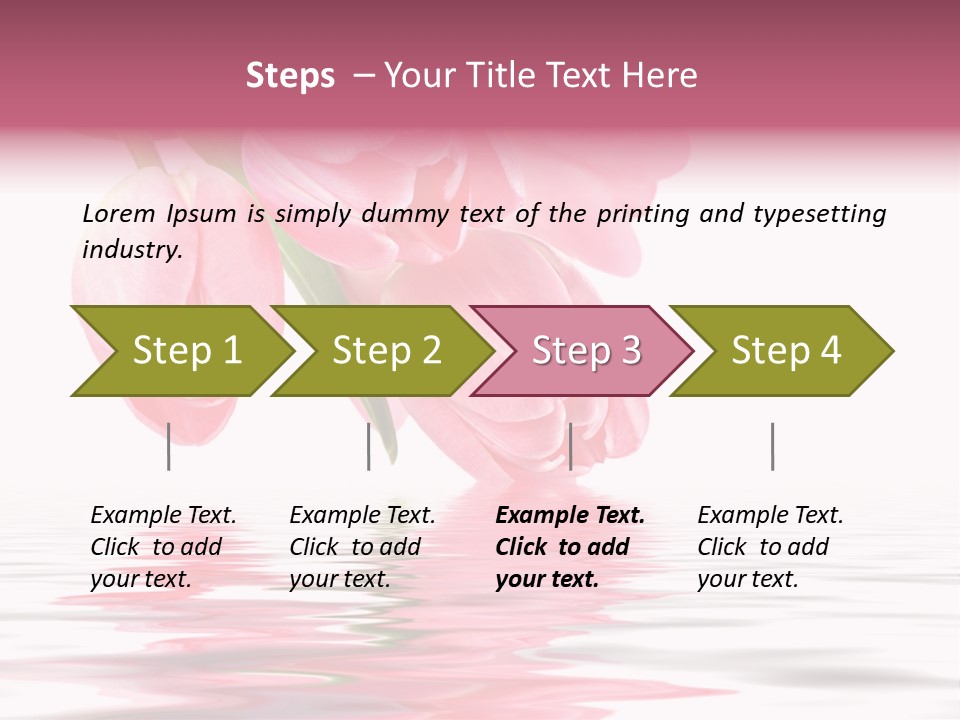 Steps – Your Title Text Here

Lorem Ipsum is simply dummy text of the printing and typesetting industry.

Step 1

Step 2

Step 3

Step 4

Example Text. Click to add your text.

Example Text. Click to add your text.

Example Text. Click to add your text.

Example Text. Click to add your text.